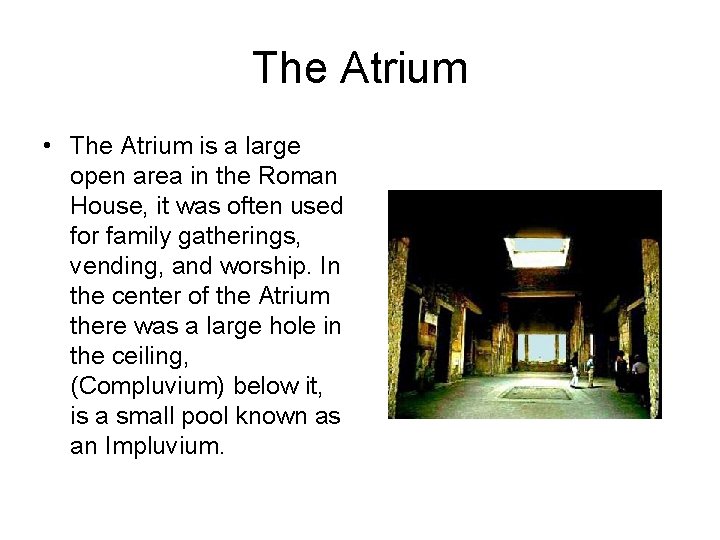 The Atrium

• The Atrium is a large open area in the Roman House, it was often used for family gatherings, vending, and worship. In the center of the Atrium there was a large hole in the ceiling, (Compluvium) below it, is a small pool known as an Impluvium.